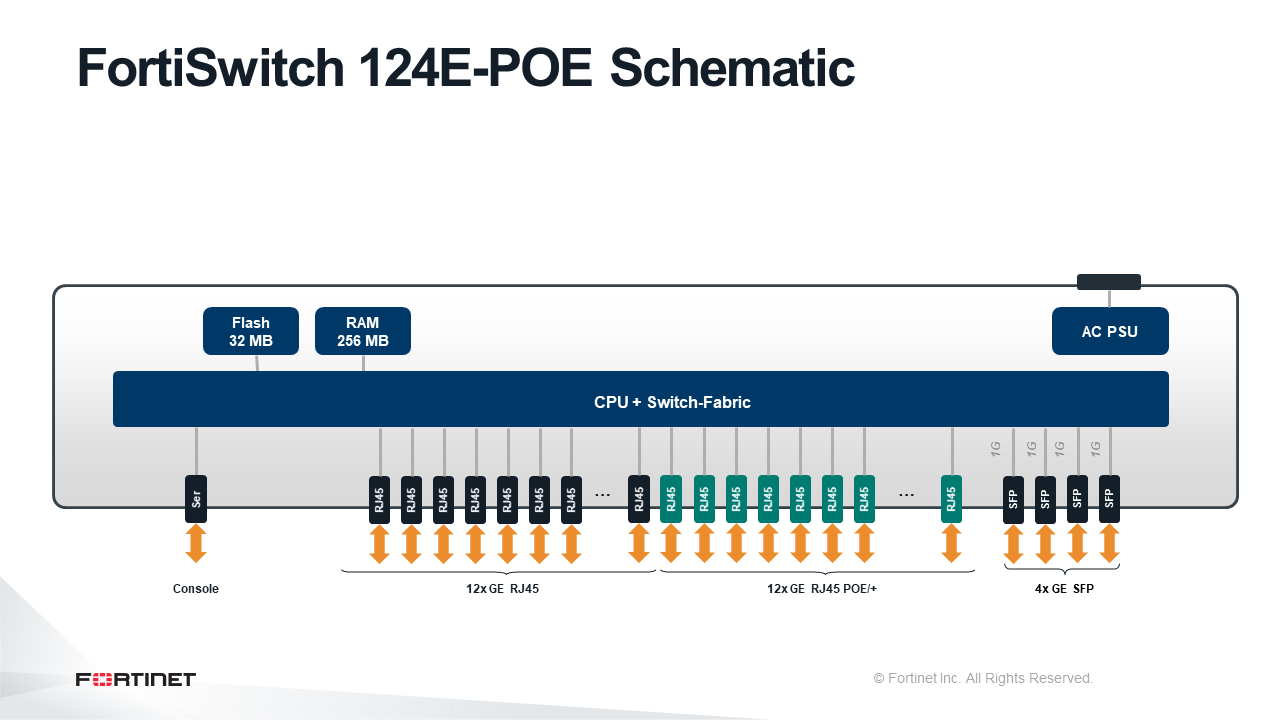 FortiSwitch 124E-POE Schematic

Flash
32 MB

RAM
256 MB

AC PSU

CPU + Switch-Fabric

1G 1G 1G 1G

Ser

RJ45 RJ45 RJ45 RJ45 RJ45 RJ45 RJ45 ... RJ45 RJ45 RJ45 RJ45 RJ45 RJ45 RJ45 RJ45 ... RJ45

SFP SFP SFP SFP

Console

12x GE RJ45

12x GE RJ45 POE/+

4x GE SFP

FORTINET

© Fortinet Inc. All Rights Reserved.